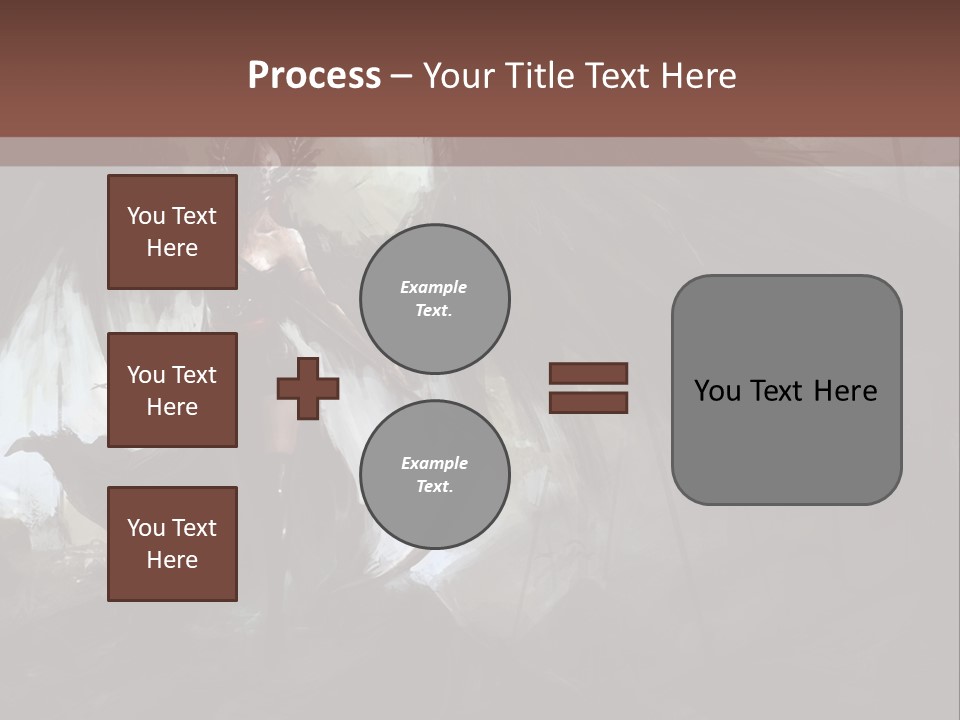 Process – Your Title Text Here

You Text Here

You Text Here

You Text Here

Example Text.

Example Text.

You Text Here